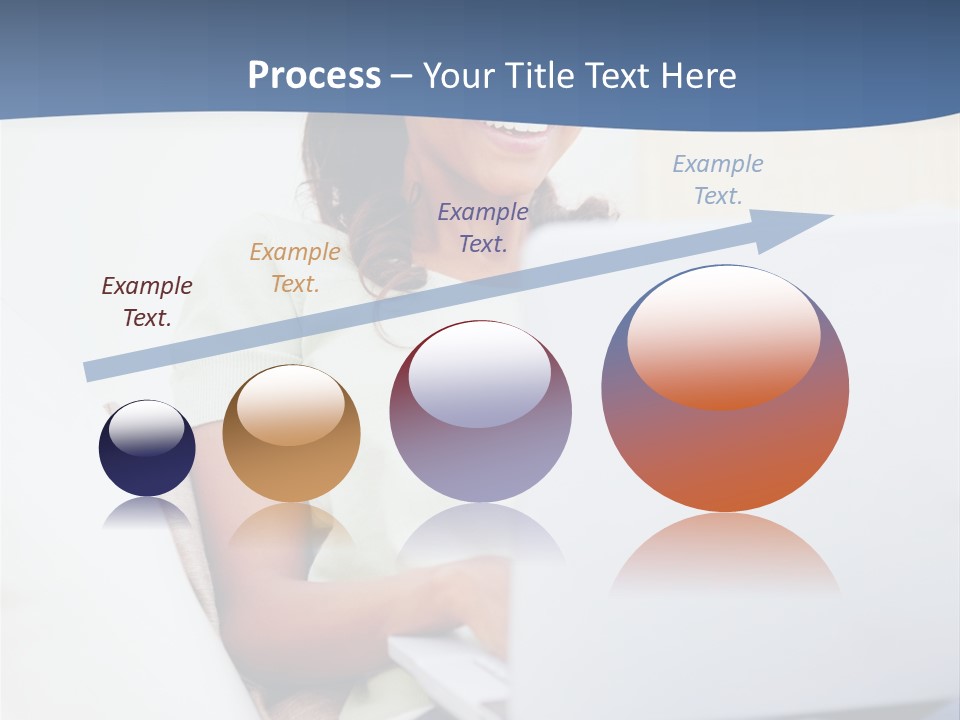 Process – Your Title Text Here

Example Text.

Example Text.

Example Text.

Example Text.